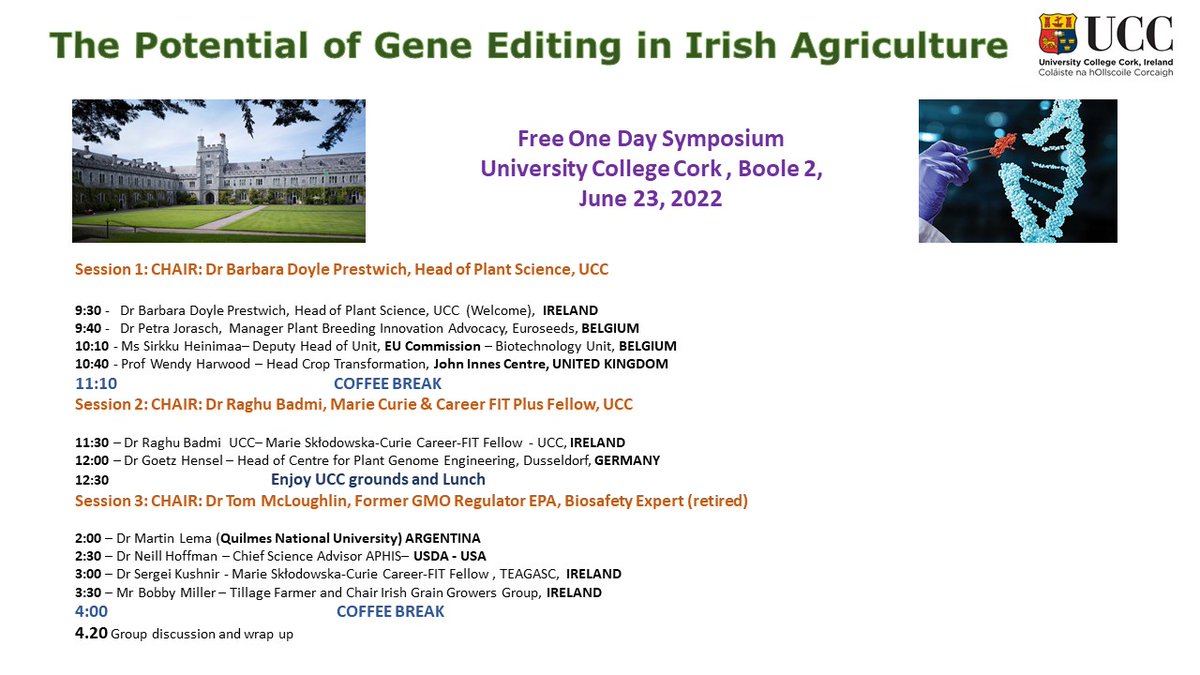 The Potential of Gene Editing in Irish Agriculture

UCC
University College Cork, Ireland
Coláiste na hOllscoile Corcaigh

Free One Day Symposium
University College Cork , Boole 2,
June 23, 2022

Session 1: CHAIR: Dr Barbara Doyle Prestwich, Head of Plant Science, UCC

9:30 - Dr Barbara Doyle Prestwich, Head of Plant Science, UCC (Welcome), IRELAND
9:40 - Dr Petra Jorasch, Manager Plant Breeding Innovation Advocacy, Euroseeds, BELGIUM
10:10 - Ms Sirkku Heinimaa– Deputy Head of Unit, EU Commission – Biotechnology Unit, BELGIUM
10:40 - Prof Wendy Harwood – Head Crop Transformation, John Innes Centre, UNITED KINGDOM
11:10 COFFEE BREAK
Session 2: CHAIR: Dr Raghu Badmi, Marie Curie & Career FIT Plus Fellow, UCC

11:30 – Dr Raghu Badmi UCC– Marie Skłodowska-Curie Career-FIT Fellow - UCC, IRELAND
12:00 – Dr Goetz Hensel – Head of Centre for Plant Genome Engineering, Dusseldorf, GERMANY
12:30 Enjoy UCC grounds and Lunch
Session 3: CHAIR: Dr Tom McLoughlin, Former GMO Regulator EPA, Biosafety Expert (retired)

2:00 – Dr Martin Lema (Quilmes National University) ARGENTINA
2:30 – Dr Neill Hoffman – Chief Science Advisor APHIS– USDA - USA
3:00 – Dr Sergei Kushnir - Marie Skłodowska-Curie Career-FIT Fellow , TEAGASC, IRELAND
3:30 – Mr Bobby Miller – Tillage Farmer and Chair Irish Grain Growers Group, IRELAND
4:00 COFFEE BREAK
4.20 Group discussion and wrap up